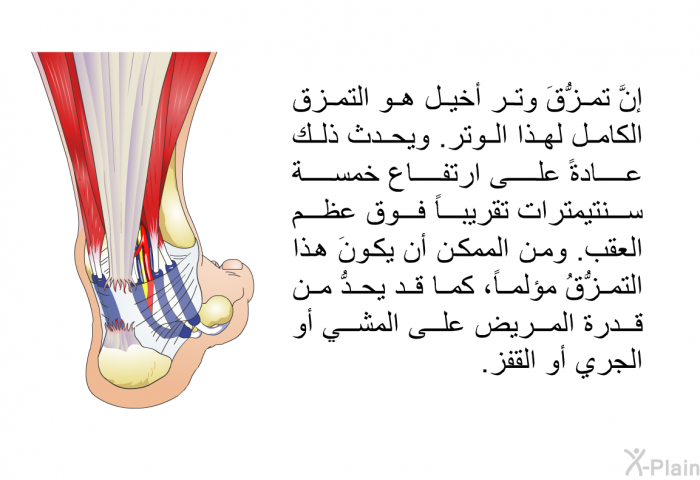 إنَّ تمزُّقَ وتر أخيل هو التمزق الكامل لهذا الوتر. ويحدث ذلك عادةً على ارتفاع خمسة سنتيمترات تقريباً فوق عظم العقب. ومن الممكن أن يكونَ هذا التمزُّقُ مؤلماً، كما قد يحدُّ من قدرة المريض على المشي أو الجري أو القفز.

X-Plain